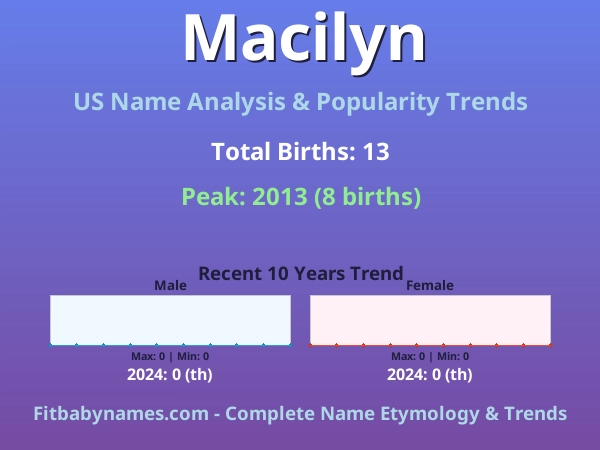 Macilyn

US Name Analysis & Popularity Trends

Total Births: 13

Peak: 2013 (8 births)

Recent 10 Years Trend

Male

Max: 0 | Min: 0

2024: 0 (th)

Female

Max: 0 | Min: 0

2024: 0 (th)

Fitbabynames.com - Complete Name Etymology & Trends